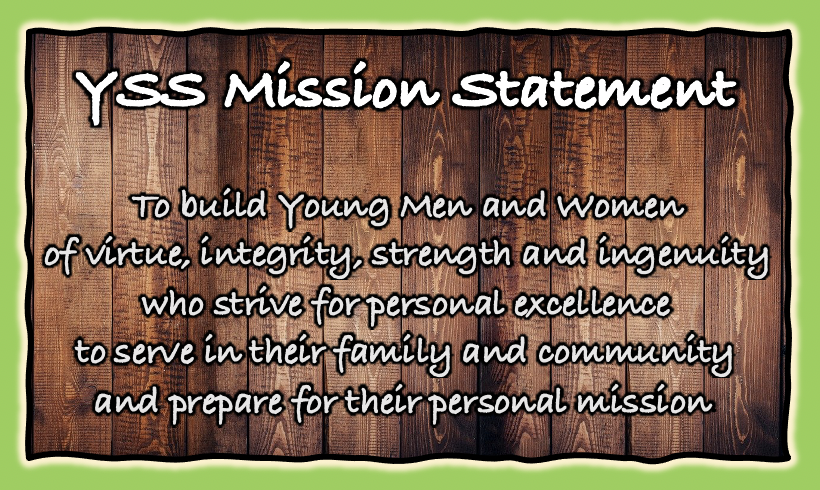 YSS Mission Statement

To build Young Men and Women of virtue, integrity, strength and ingenuity who strive for personal excellence to serve in their family and community and prepare for their personal mission